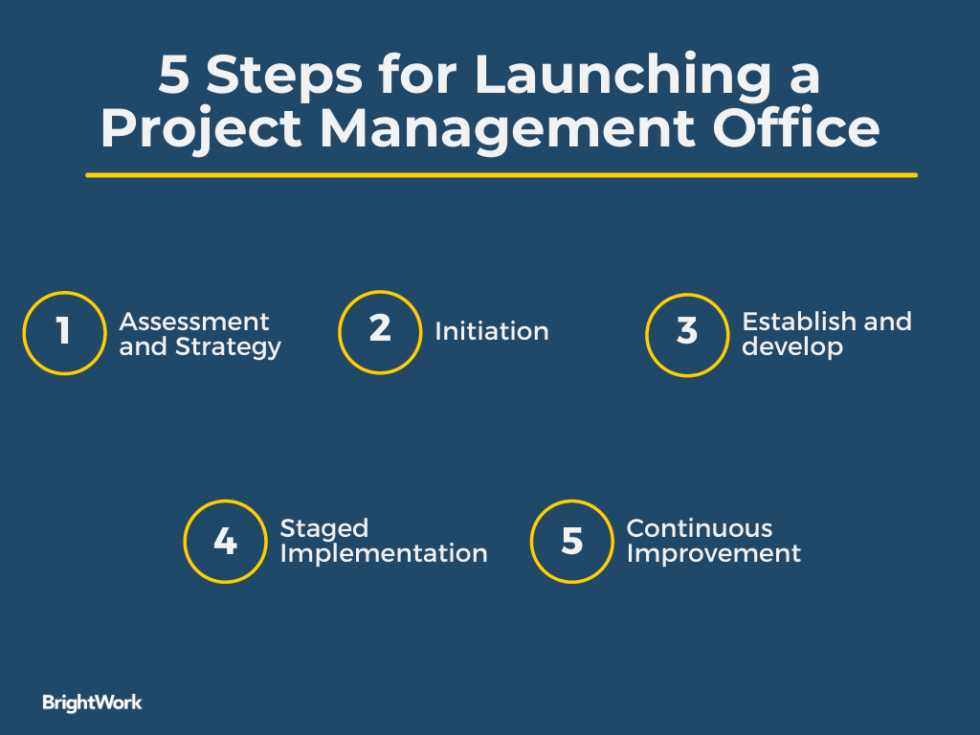 5 Steps for Launching a Project Management Office

1 Assessment and Strategy

2 Initiation

3 Establish and develop

4 Staged Implementation

5 Continuous Improvement

BrightWork